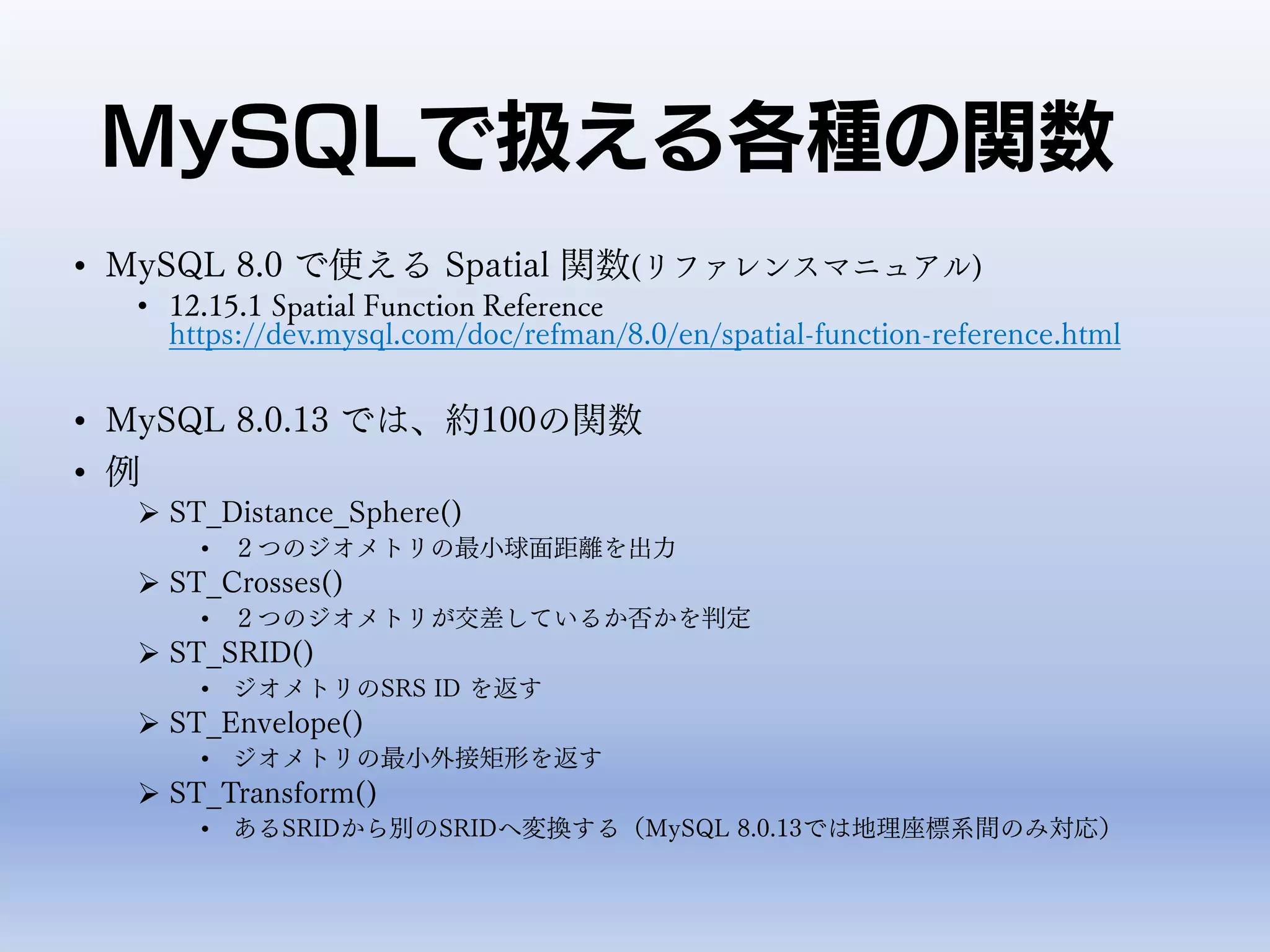 MySQLで扱える各種の関数

• MySQL 8.0 で使える Spatial 関数(リファレンスマニュアル)
  • 12.15.1 Spatial Function Reference https://dev.mysql.com/doc/refman/8.0/en/spatial-function-reference.html

• MySQL 8.0.13 では、約100の関数
• 例
  ➢ ST_Distance_Sphere()
    • ２つのジオメトリの最小球面距離を出力
  ➢ ST_Crosses()
    • ２つのジオメトリが交差しているか否かを判定
  ➢ ST_SRID()
    • ジオメトリのSRS ID を返す
  ➢ ST_Envelope()
    • ジオメトリの最小外接矩形を返す
  ➢ ST_Transform()
    • あるSRIDから別のSRIDへ変換する（MySQL 8.0.13では地理座標系間のみ対応）